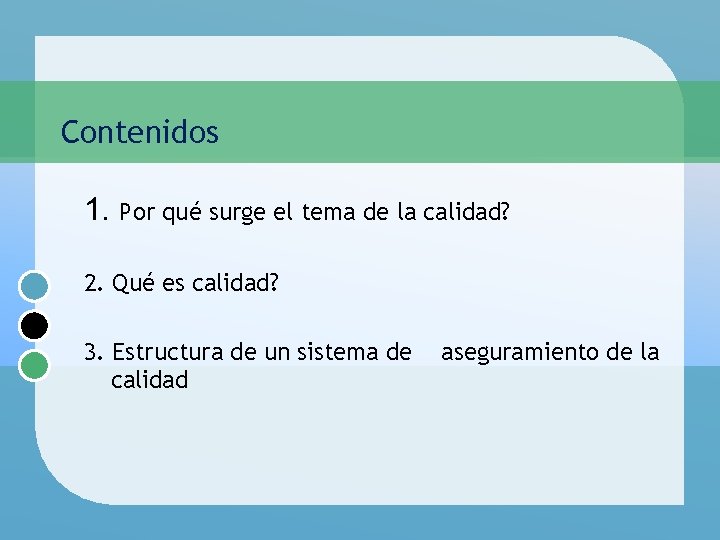 Contenidos

1. Por qué surge el tema de la calidad?

2. Qué es calidad?

3. Estructura de un sistema de aseguramiento de la calidad